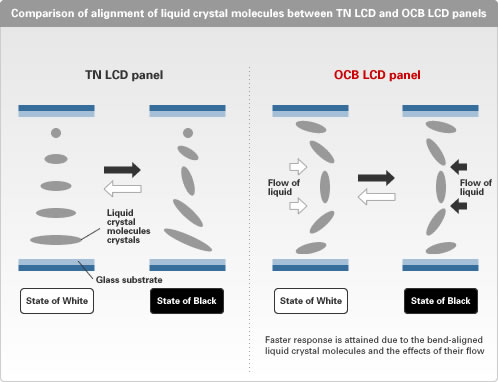 Comparison of alignment of liquid crystal molecules between TN LCD and OCB LCD panels

TN LCD panel

Liquid crystal molecules crystals

Glass substrate

State of White

State of Black

OCB LCD panel

Flow of liquid

Flow of liquid

State of White

State of Black

Faster response is attained due to the bend-aligned liquid crystal molecules and the effects of their flow